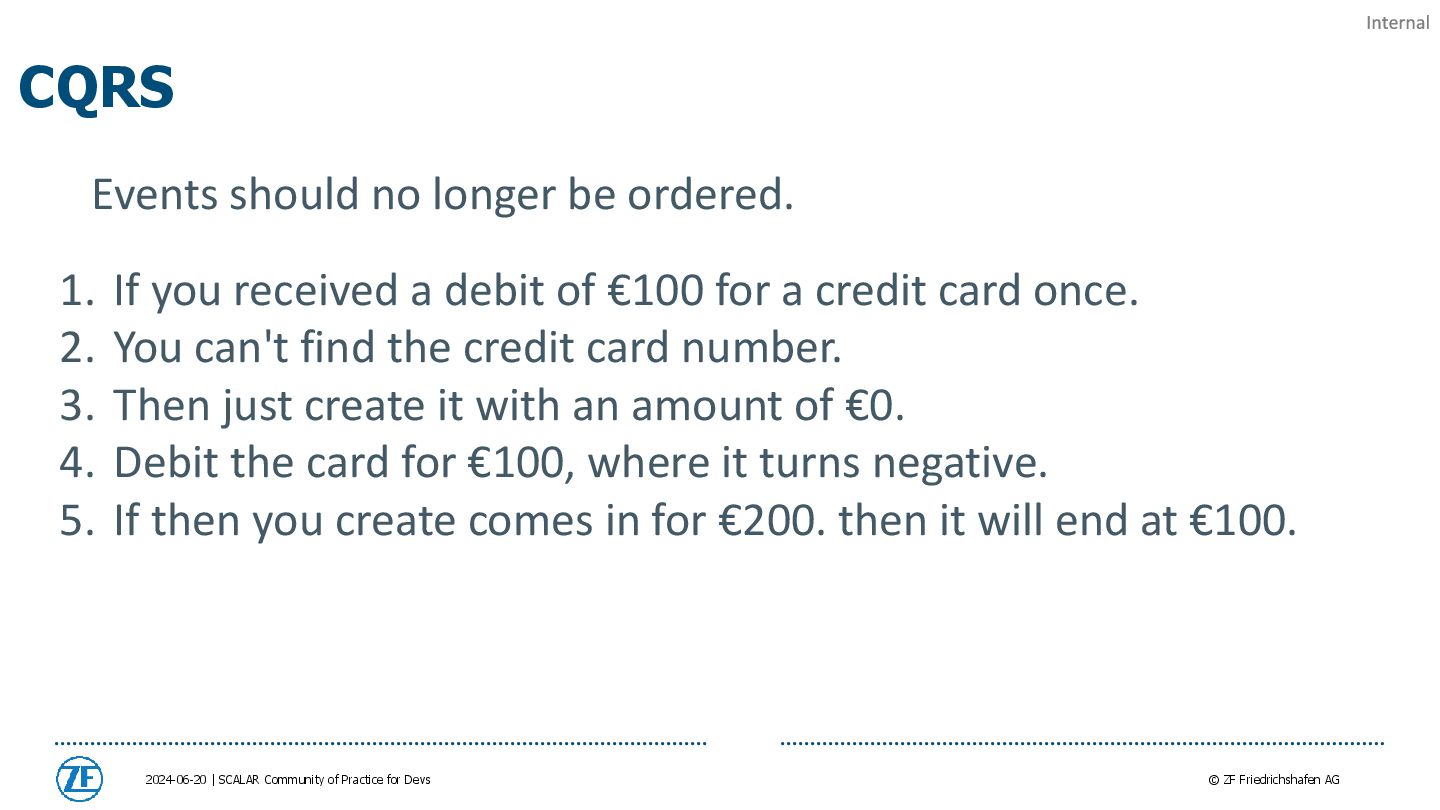 Internal

CQRS

Events should no longer be ordered.

1. If you received a debit of €100 for a credit card once.
2. You can't find the credit card number.
3. Then just create it with an amount of €0.
4. Debit the card for €100, where it turns negative.
5. If then you create comes in for €200. then it will end at €100.

ZF

2024-06-20 | SCALAR Community of Practice for Devs

© ZF Friedrichshafen AG